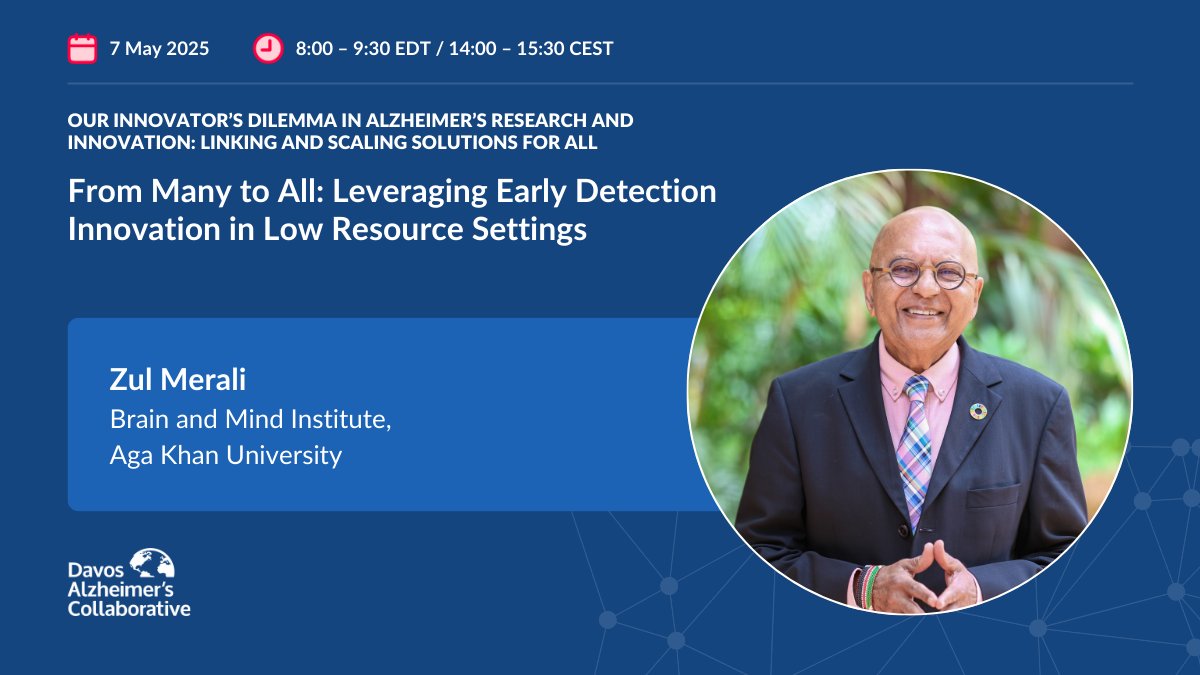 7 May 2025

8:00 – 9:30 EDT / 14:00 – 15:30 CEST

OUR INNOVATOR'S DILEMMA IN ALZHEIMER'S RESEARCH AND INNOVATION: LINKING AND SCALING SOLUTIONS FOR ALL

From Many to All: Leveraging Early Detection Innovation in Low Resource Settings

Zul Merali
Brain and Mind Institute,
Aga Khan University

Davos
Alzheimer's
Collaborative